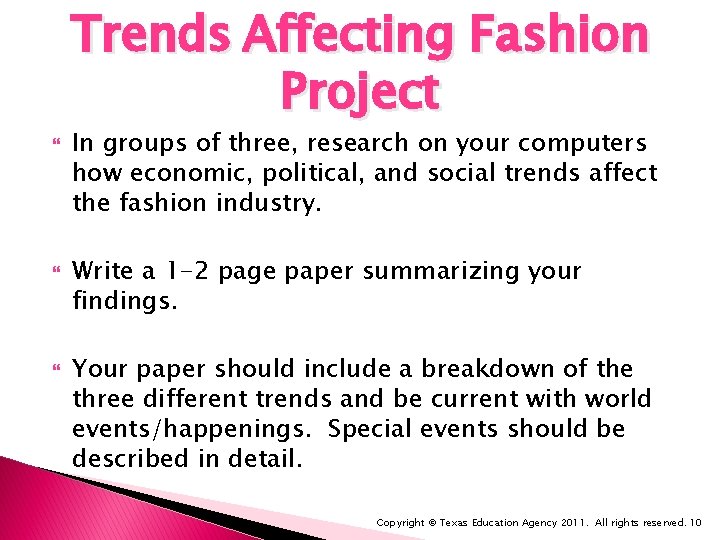 Trends Affecting Fashion Project

In groups of three, research on your computers how economic, political, and social trends affect the fashion industry.

Write a 1-2 page paper summarizing your findings.

Your paper should include a breakdown of the three different trends and be current with world events/happenings. Special events should be described in detail.

Copyright © Texas Education Agency 2011. All rights reserved. 10